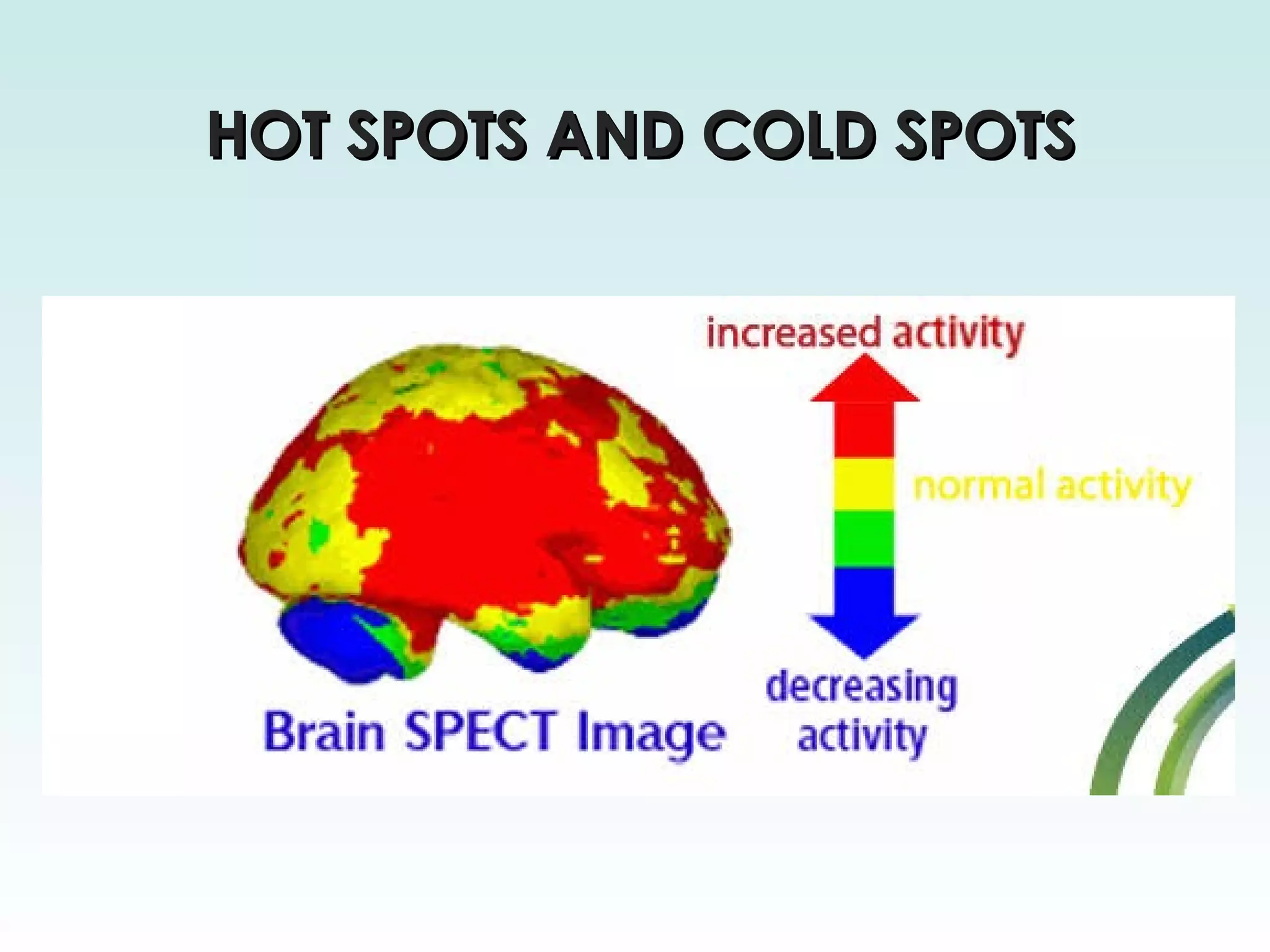 HOT SPOTS AND COLD SPOTS

increased activity

normal activity

decreasing activity

Brain SPECT Image